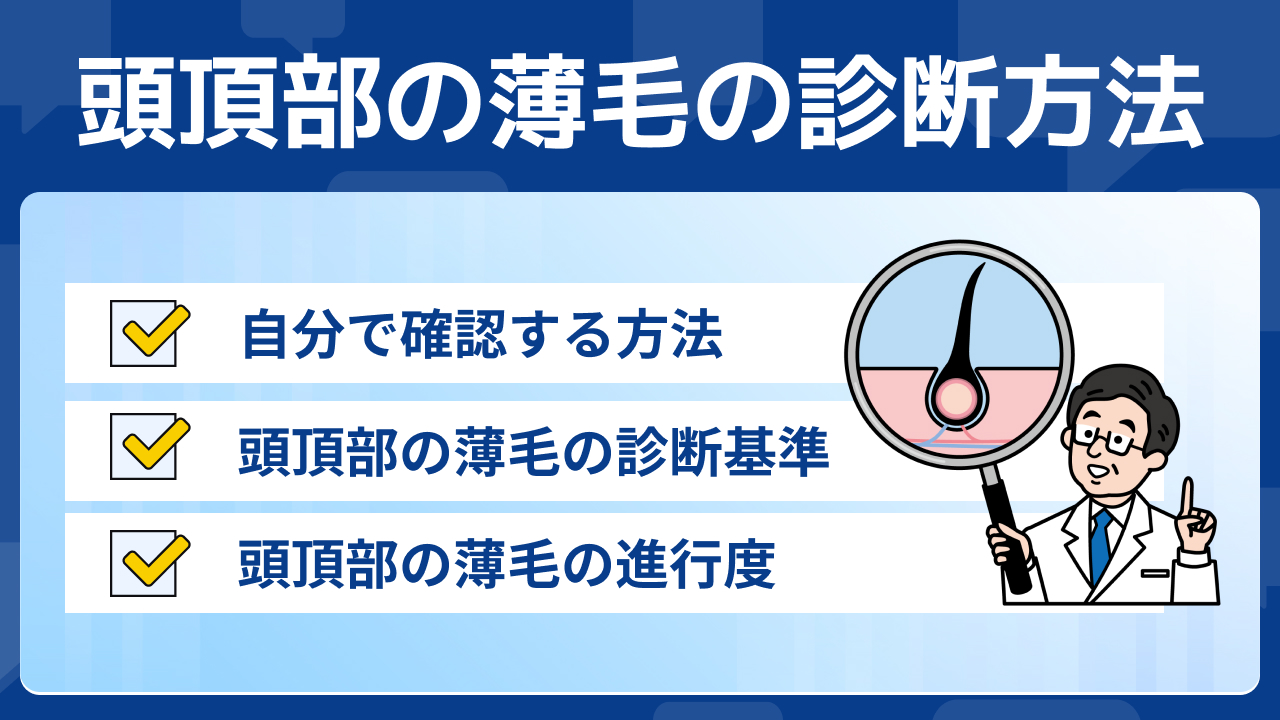 頭頂部の薄毛の診断方法

自分で確認する方法

頭頂部の薄毛の診断基準

頭頂部の薄毛の進行度